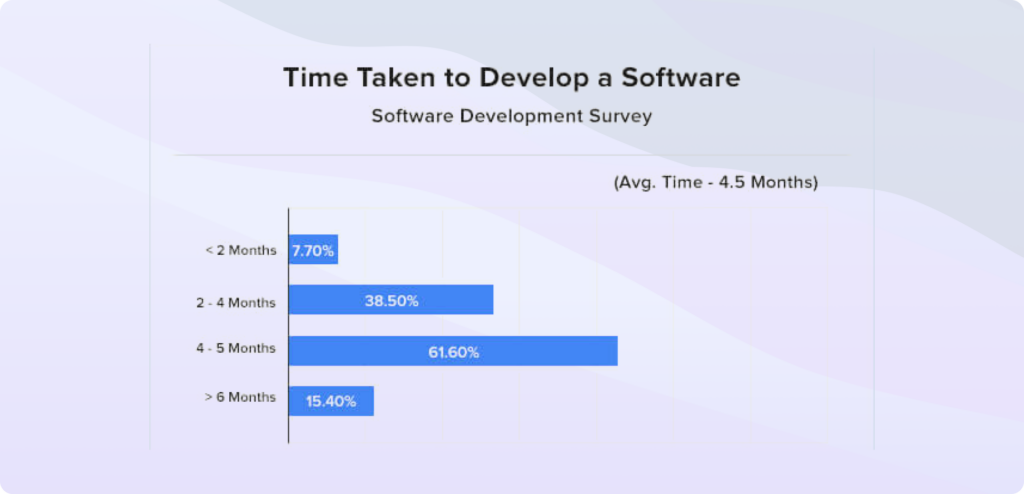 Time Taken to Develop a Software

Software Development Survey

(Avg. Time - 4.5 Months)

< 2 Months 7.70%

2 - 4 Months 38.50%

4 - 5 Months 61.60%

> 6 Months 15.40%